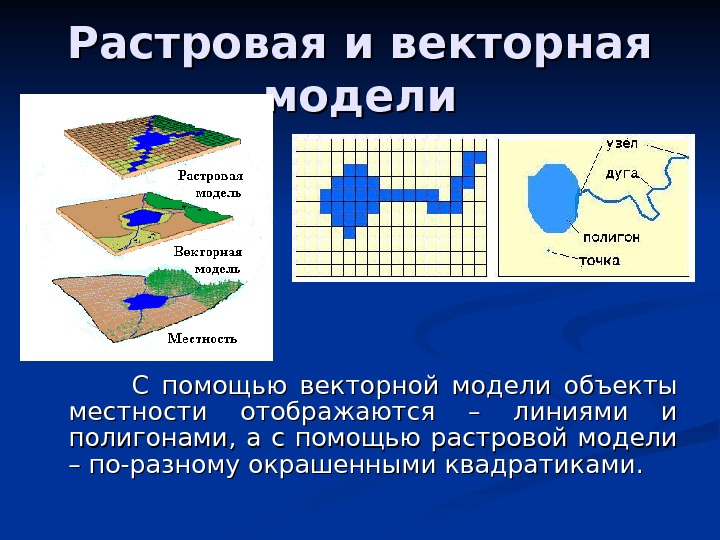 Растровая и векторная модели

Растровая модель

Векторная модель

Местность

узел

дуга

полигон

точка

С помощью векторной модели объекты местности отображаются – линиями и полигонами, а с помощью растровой модели – по-разному окрашенными квадратиками.